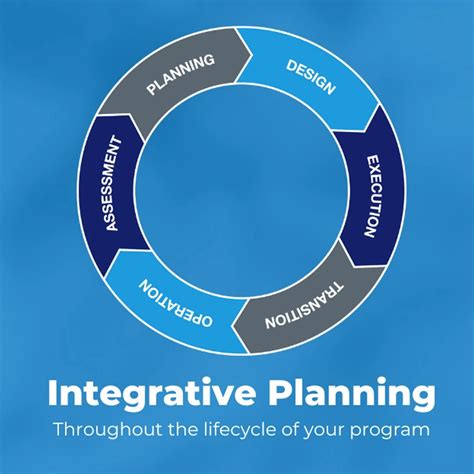 PLANNING

DESIGN

EXECUTION

TRANSITION

OPERATION

ASSESSMENT

Integrative Planning

Throughout the lifecycle of your program